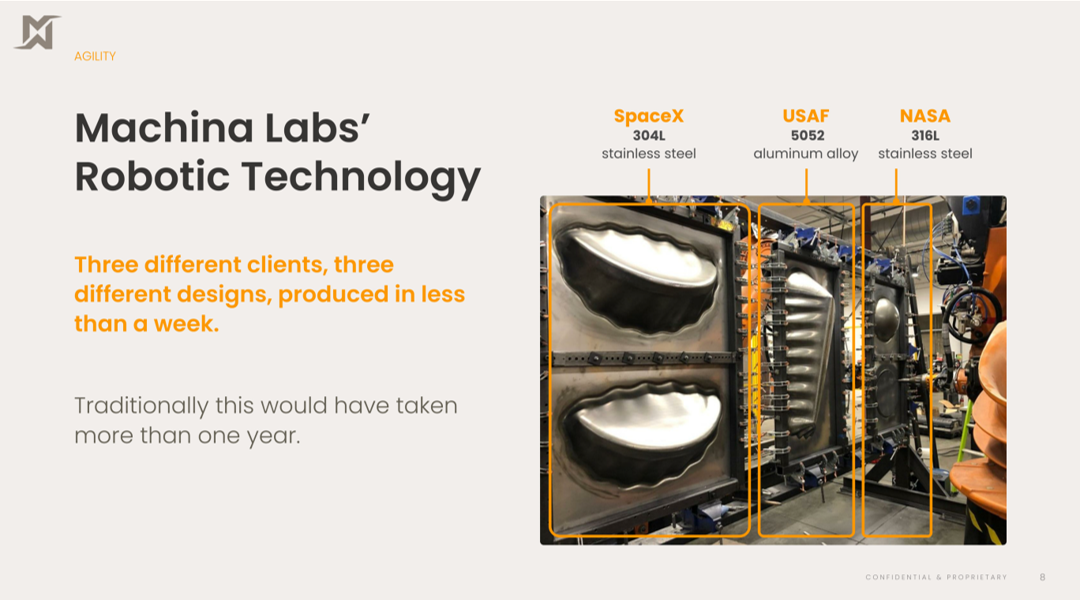 AGILITY

Machina Labs' Robotic Technology

Three different clients, three different designs, produced in less than a week.

Traditionally this would have taken more than one year.

SpaceX
304L
stainless steel

USAF
5052
aluminum alloy

NASA
316L
stainless steel

CONFIDENTIAL & PROPRIETARY 8